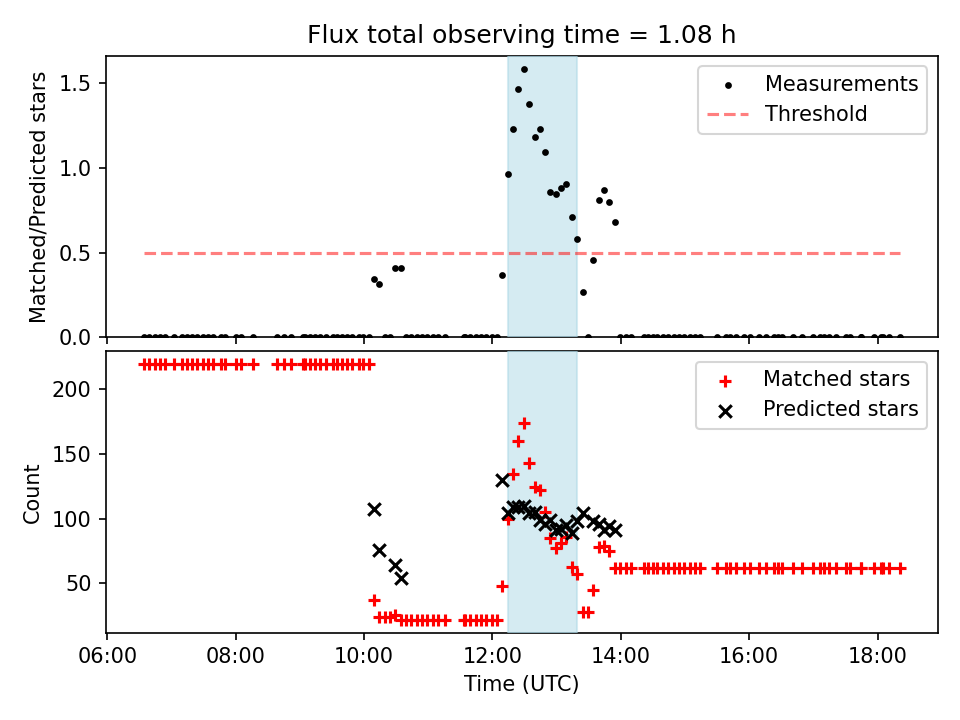 Flux total observing time = 1.08 h

Matched/Predicted stars
1.5
1.0
0.5
0.0

Measurements
Threshold

Count
200
150
100
50

Matched stars
Predicted stars

06:00 08:00 10:00 12:00 14:00 16:00 18:00
Time (UTC)